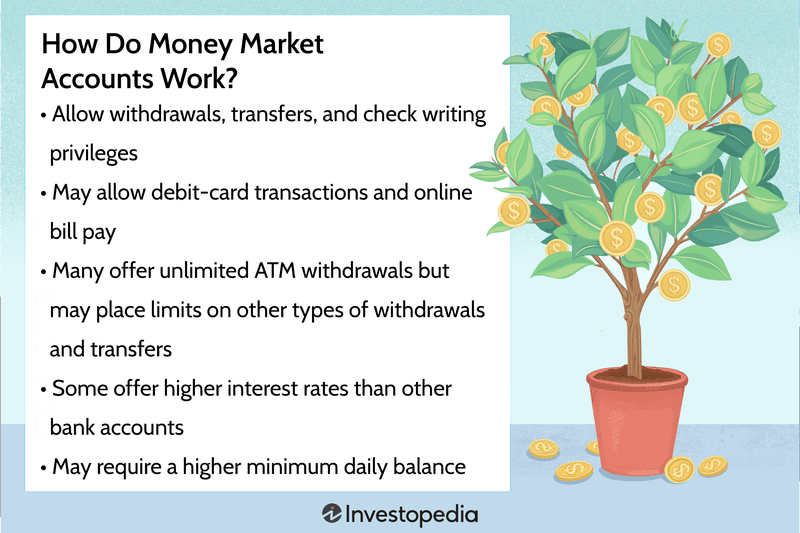 How Do Money Market Accounts Work?

• Allow withdrawals, transfers, and check writing privileges

• May allow debit-card transactions and online bill pay

• Many offer unlimited ATM withdrawals but may place limits on other types of withdrawals and transfers

• Some offer higher interest rates than other bank accounts

• May require a higher minimum daily balance

Investopedia